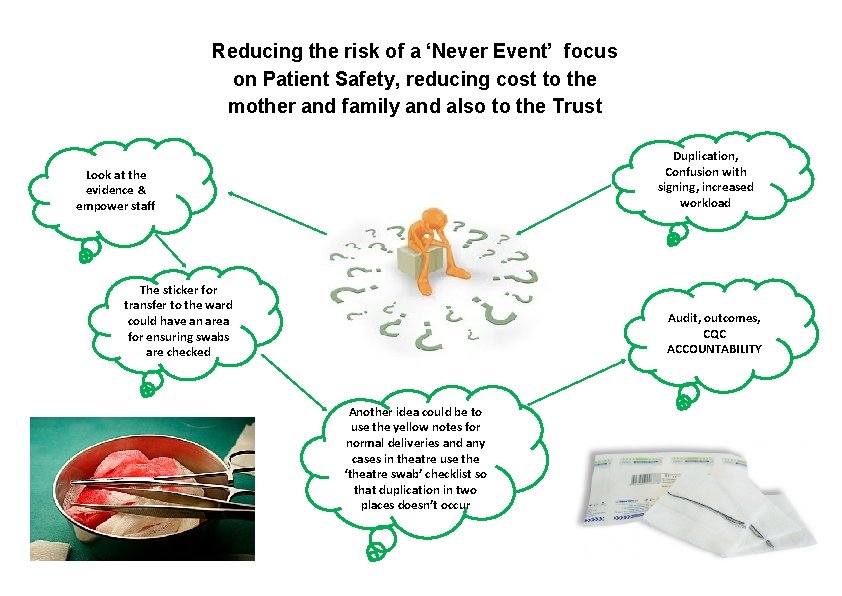 Reducing the risk of a 'Never Event' focus on Patient Safety, reducing cost to the mother and family and also to the Trust

Look at the evidence & empower staff

Duplication, Confusion with signing, increased workload

The sticker for transfer to the ward could have an area for ensuring swabs are checked

Audit, outcomes, CQC ACCOUNTABILITY

Another idea could be to use the yellow notes for normal deliveries and any cases in theatre use the 'theatre swab' checklist so that duplication in two places doesn't occur